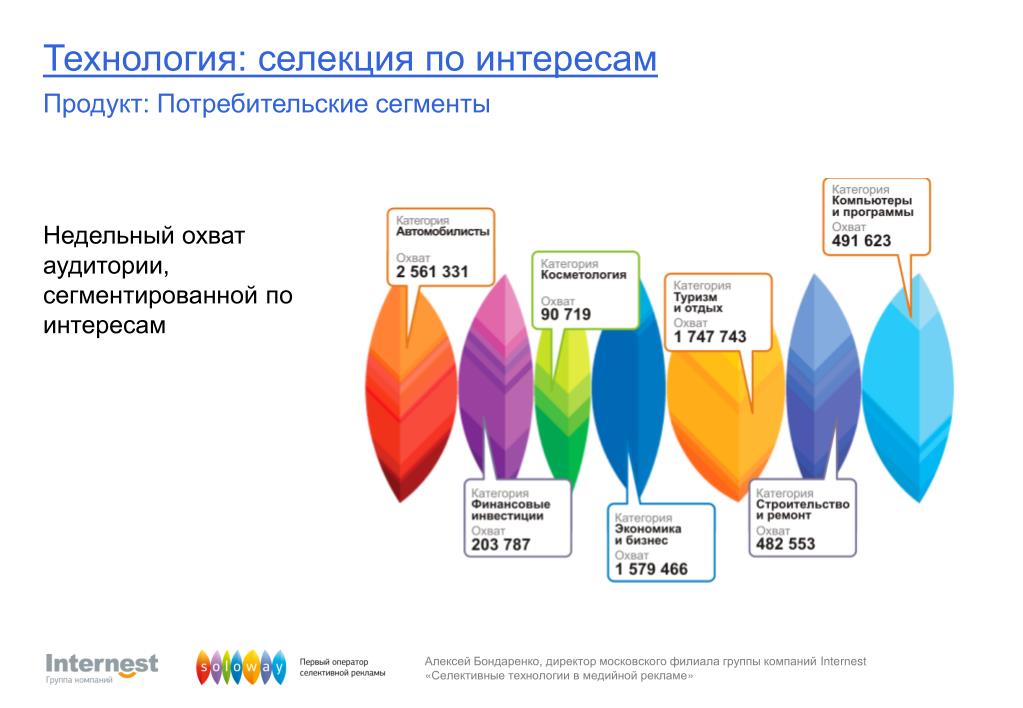 Технология: селекция по интересам

Продукт: Потребительские сегменты

Недельный охват аудитории, сегментированной по интересам

Категория
Автомобилисты
Охват
2 561 331

Категория
Косметология
Охват
90 719

Категория
Туризм и отдых
Охват
1 747 743

Категория
Компьютеры и программы
Охват
491 623

Категория
Финансовые инвестиции
Охват
203 787

Категория
Экономика и бизнес
Охват
1 579 466

Категория
Строительство и ремонт
Охват
482 553

Internest
Группа компаний

soloway
Первый оператор селективной рекламы

Алексей Бондаренко, директор московского филиала группы компаний Internest
«Селективные технологии в медийной рекламе»